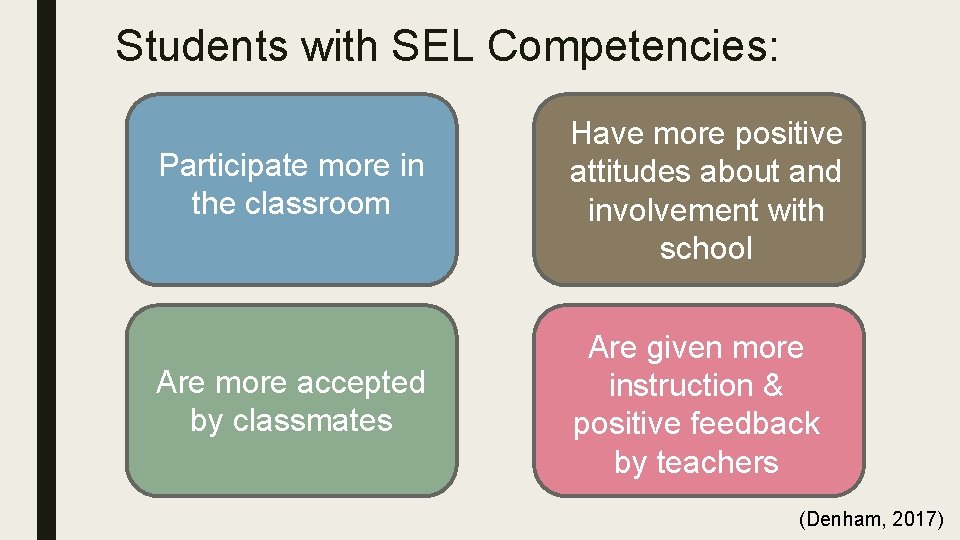 Students with SEL Competencies:

Participate more in the classroom

Have more positive attitudes about and involvement with school

Are more accepted by classmates

Are given more instruction & positive feedback by teachers

(Denham, 2017)